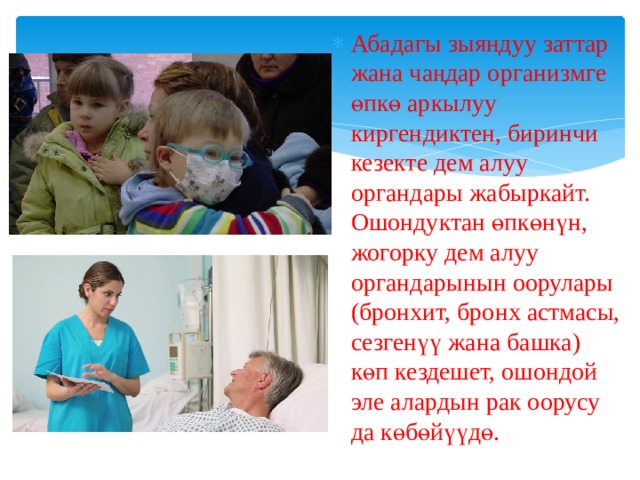 Абадагы зыяндуу заттар жана чаңдар организмге өпкө аркылуу киргендиктен, биринчи кезекте дем алуу органдары жабыркайт. Ошондуктан өпкөнүн, жогорку дем алуу органдарынын оорулары (бронхит, бронх астмасы, сезгенүү жана башка) көп кездешет, ошондой эле алардын рак оорусу да көбөйүүдө.